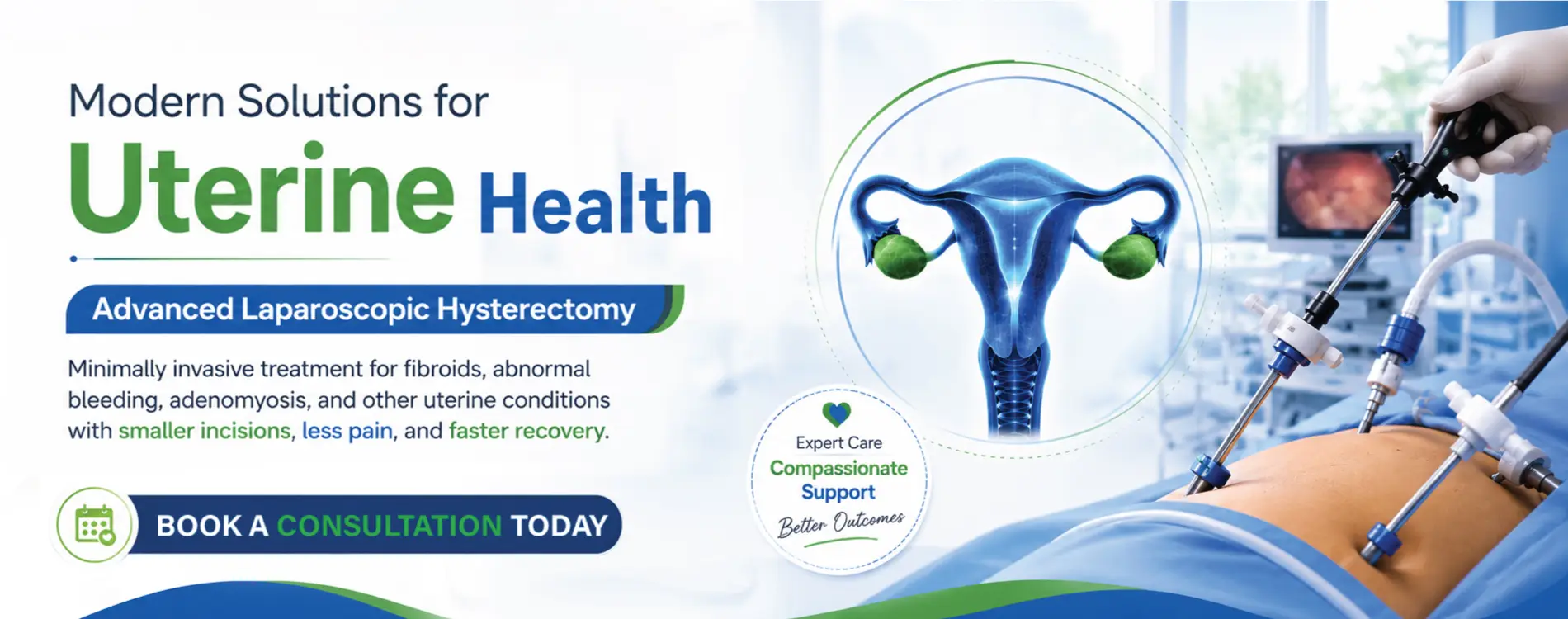 Modern Solutions for
Uterine Health

Advanced Laparoscopic Hysterectomy

Minimally invasive treatment for fibroids, abnormal bleeding, adenomyosis, and other uterine conditions with smaller incisions, less pain, and faster recovery.

BOOK A CONSULTATION TODAY

Expert Care
Compassionate Support
Better Outcomes